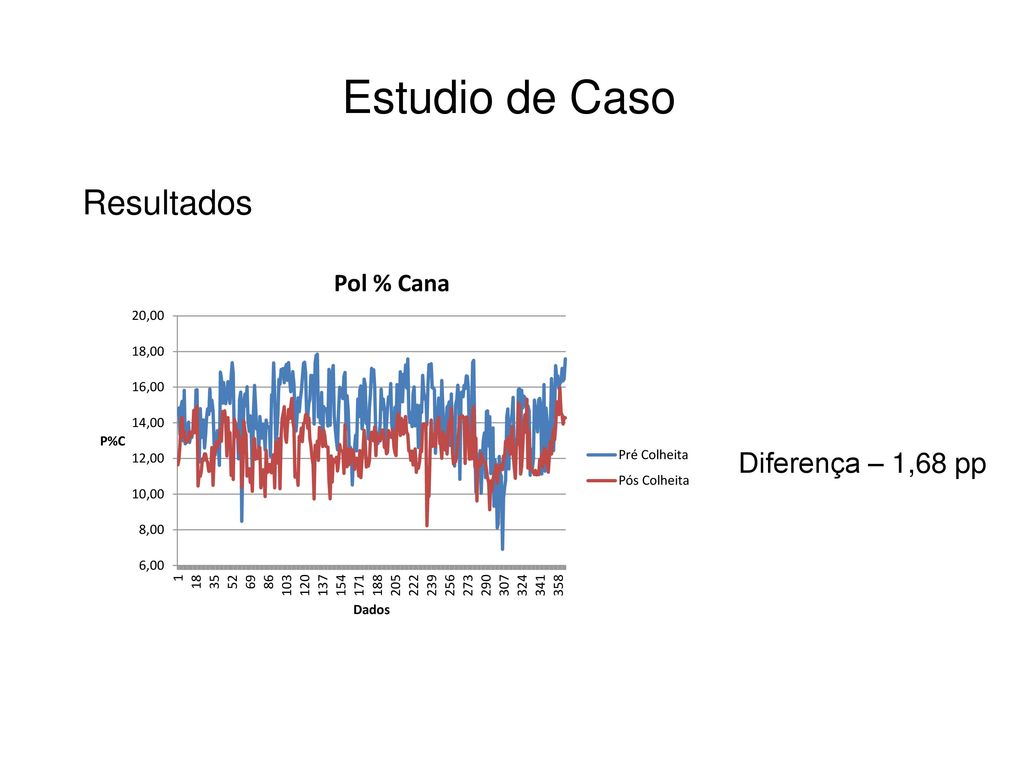 Estudio de Caso

Resultados

Pol % Cana

20,00
18,00
16,00
14,00
12,00
10,00
8,00
6,00

P%C

1 18 35 52 69 86 103 120 137 154 171 188 205 222 239 256 273 290 307 324 341 358

Dados

Pré Colheita
Pós Colheita

Diferença – 1,68 pp